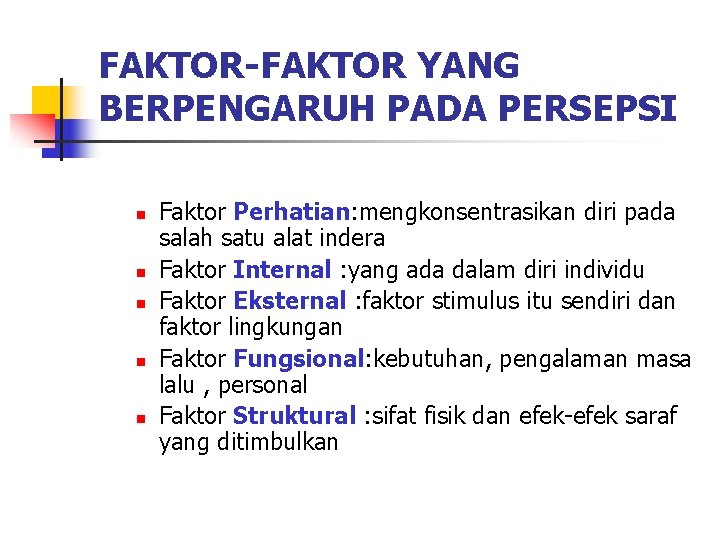 FAKTOR-FAKTOR YANG BERPENGARUH PADA PERSEPSI

- Faktor Perhatian:mengkonsentrasikan diri pada salah satu alat indera
- Faktor Internal :yang ada dalam diri individu
- Faktor Eksternal :faktor stimulus itu sendiri dan faktor lingkungan
- Faktor Fungsional:kebutuhan, pengalaman masa lalu , personal
- Faktor Struktural :sifat fisik dan efek-efek saraf yang ditimbulkan